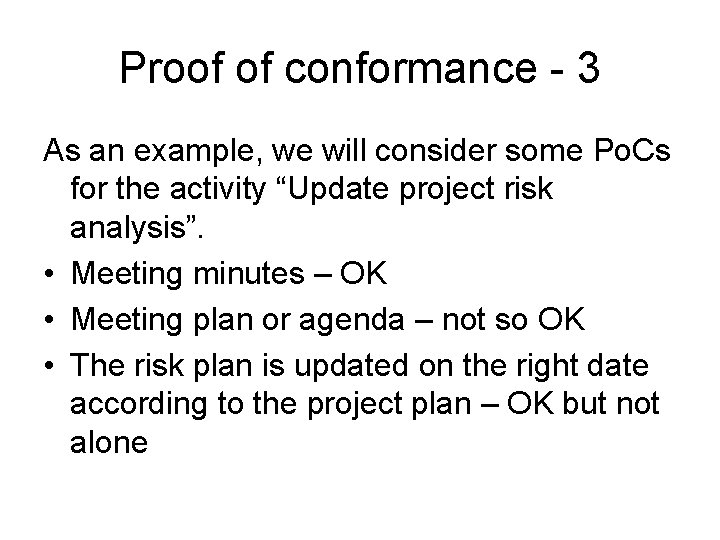 Proof of conformance - 3

As an example, we will consider some PoCs for the activity “Update project risk analysis”.

• Meeting minutes – OK
• Meeting plan or agenda – not so OK
• The risk plan is updated on the right date according to the project plan – OK but not alone